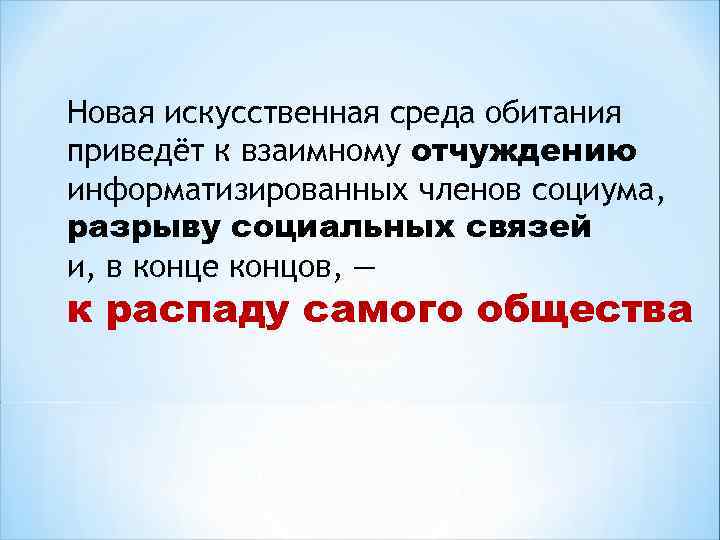 Новая искусственная среда обитания приведёт к взаимному отчуждению информатизированных членов социума, разрыву социальных связей и, в конце концов, — к распаду самого общества